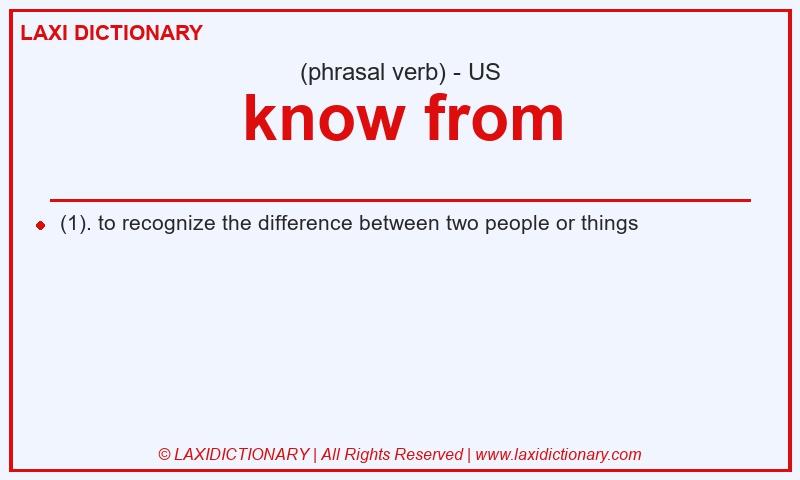 LAXI DICTIONARY

(phrasal verb) - US

know from

(1). to recognize the difference between two people or things

© LAXIDICTIONARY | All Rights Reserved | www.laxidictionary.com